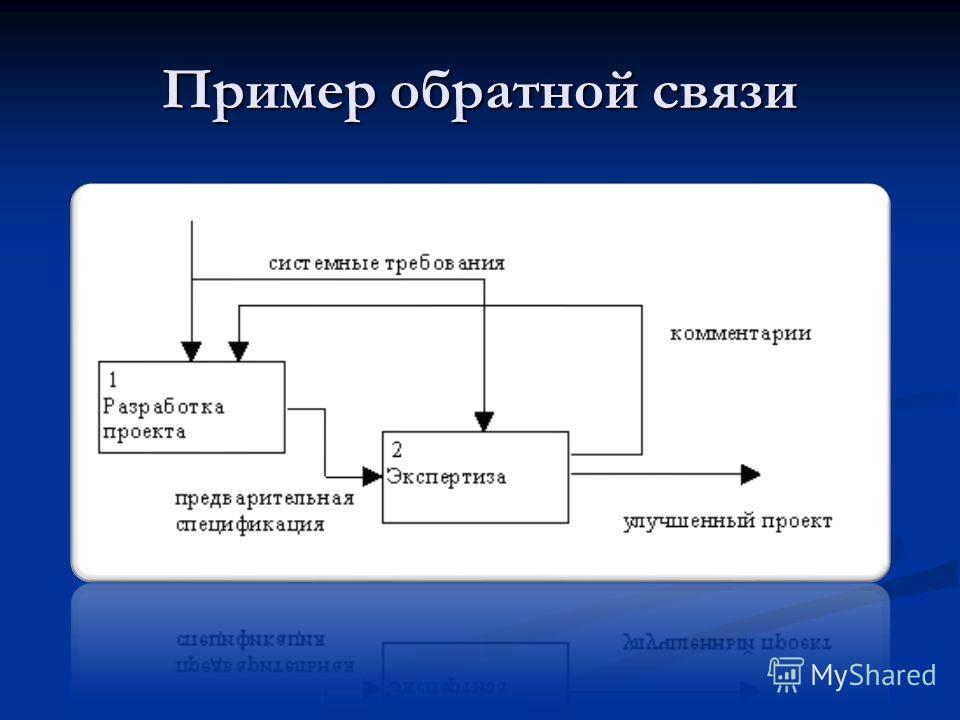 Пример обратной связи

системные требования

комментарии

1
Разработка проекта

2
Экспертиза

предварительная спецификация

улучшенный проект

MyShared